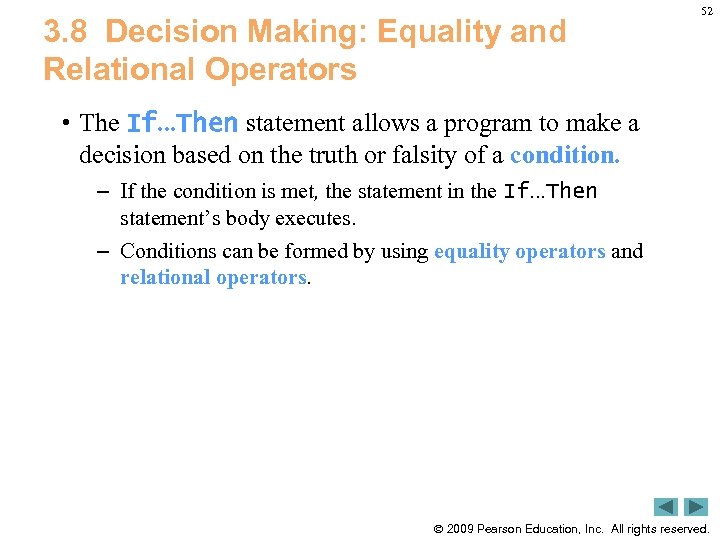 52

3.8 Decision Making: Equality and Relational Operators

• The If...Then statement allows a program to make a decision based on the truth or falsity of a condition.

– If the condition is met, the statement in the If...Then statement's body executes.

– Conditions can be formed by using equality operators and relational operators.

© 2009 Pearson Education, Inc. All rights reserved.